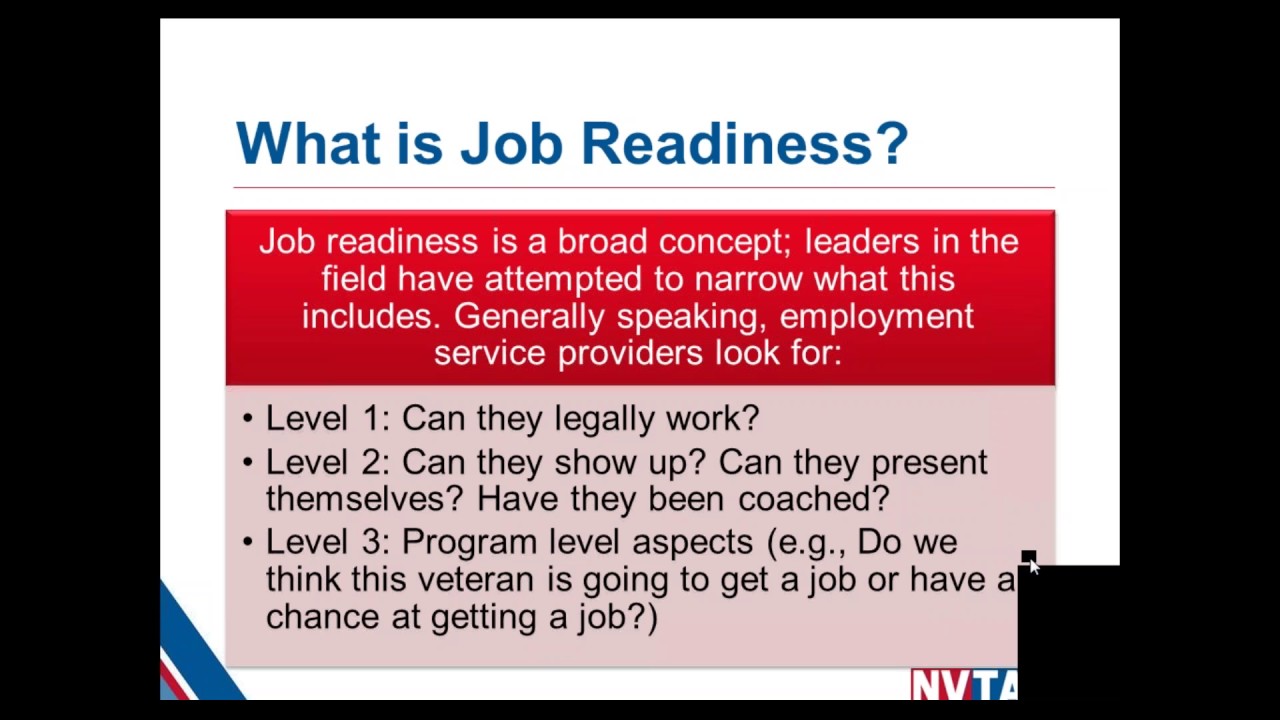 What is Job Readiness?

Job readiness is a broad concept; leaders in the field have attempted to narrow what this includes. Generally speaking, employment service providers look for:

• Level 1: Can they legally work?
• Level 2: Can they show up? Can they present themselves? Have they been coached?
• Level 3: Program level aspects (e.g., Do we think this veteran is going to get a job or have a chance at getting a job?)

NVTA